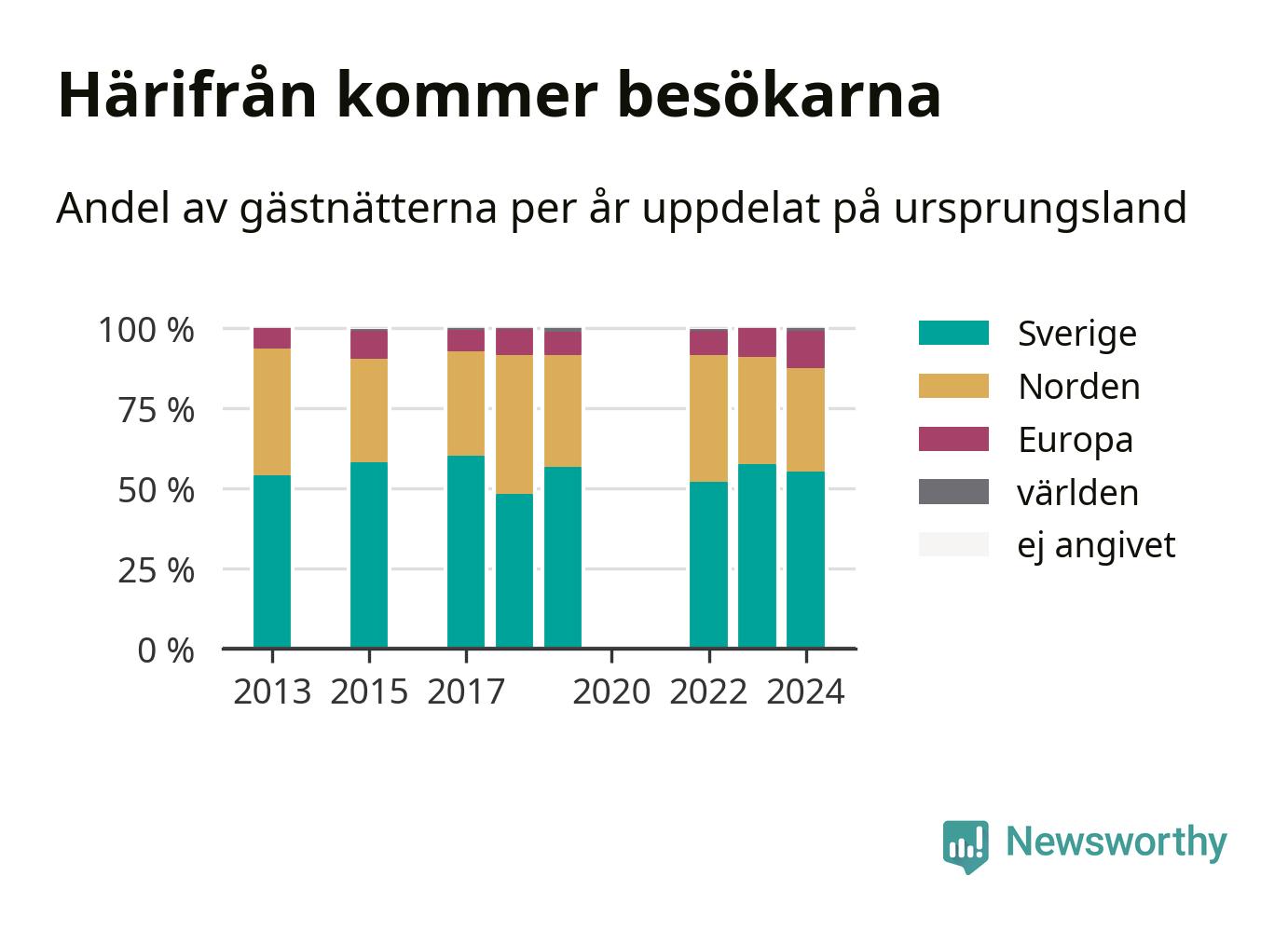 Härifrån kommer besökarna

Andel av gästnätterna per år uppdelat på ursprungsland

100 %
75 %
50 %
25 %
0 %

2013 2015 2017 2020 2022 2024

Sverige
Norden
Europa
världen
ej angivet

Newsworthy